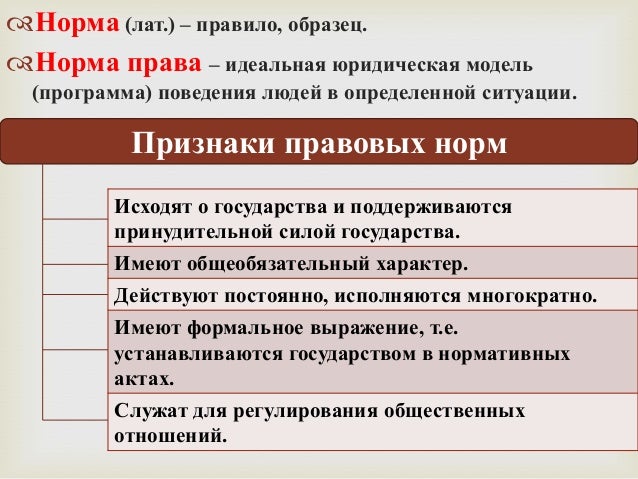 Норма (лат.) – правило, образец.

Норма права – идеальная юридическая модель (программа) поведения людей в определенной ситуации.

Признаки правовых норм

Исходят о государства и поддерживаются принудительной силой государства.

Имеют общеобязательный характер.

Действуют постоянно, исполняются многократно.

Имеют формальное выражение, т.е. устанавливаются государством в нормативных актах.

Служат для регулирования общественных отношений.